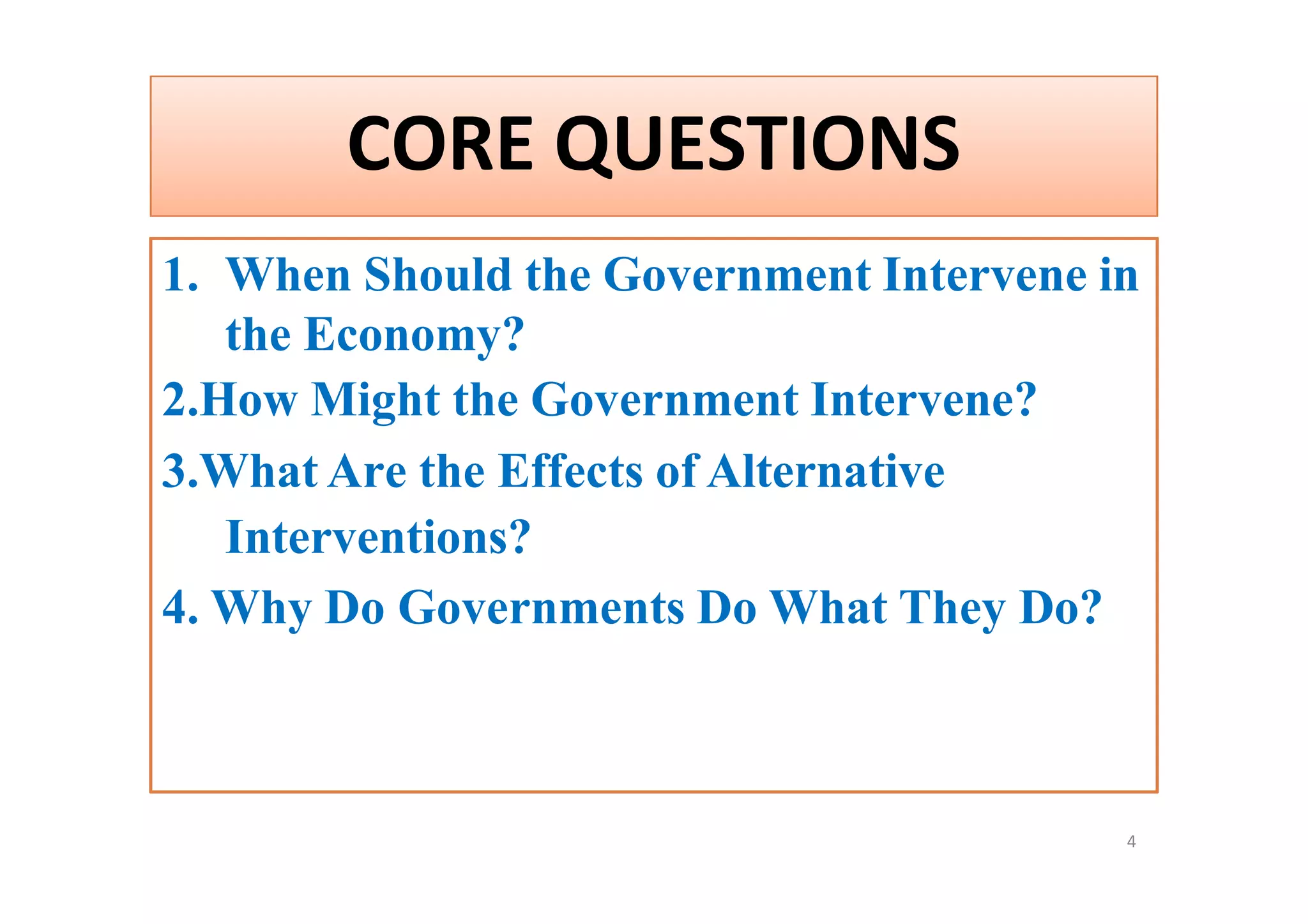 CORE QUESTIONS

1. When Should the Government Intervene in the Economy?

2.How Might the Government Intervene?

3.What Are the Effects of Alternative Interventions?

4. Why Do Governments Do What They Do?

4